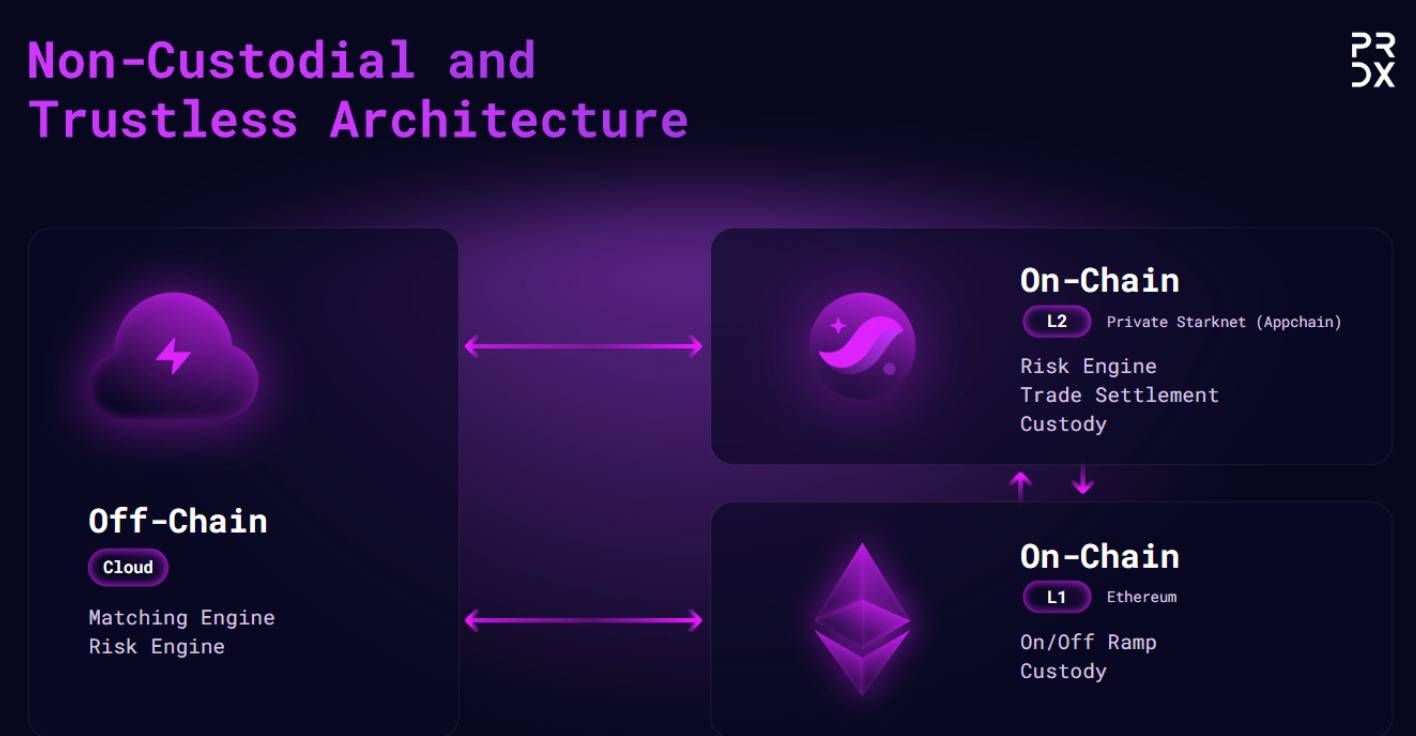 Non-Custodial and Trustless Architecture

PR
DX

Off-Chain
Cloud
Matching Engine
Risk Engine

On-Chain
L2 Private Starknet (Appchain)
Risk Engine
Trade Settlement
Custody

On-Chain
L1 Ethereum
On/Off Ramp
Custody